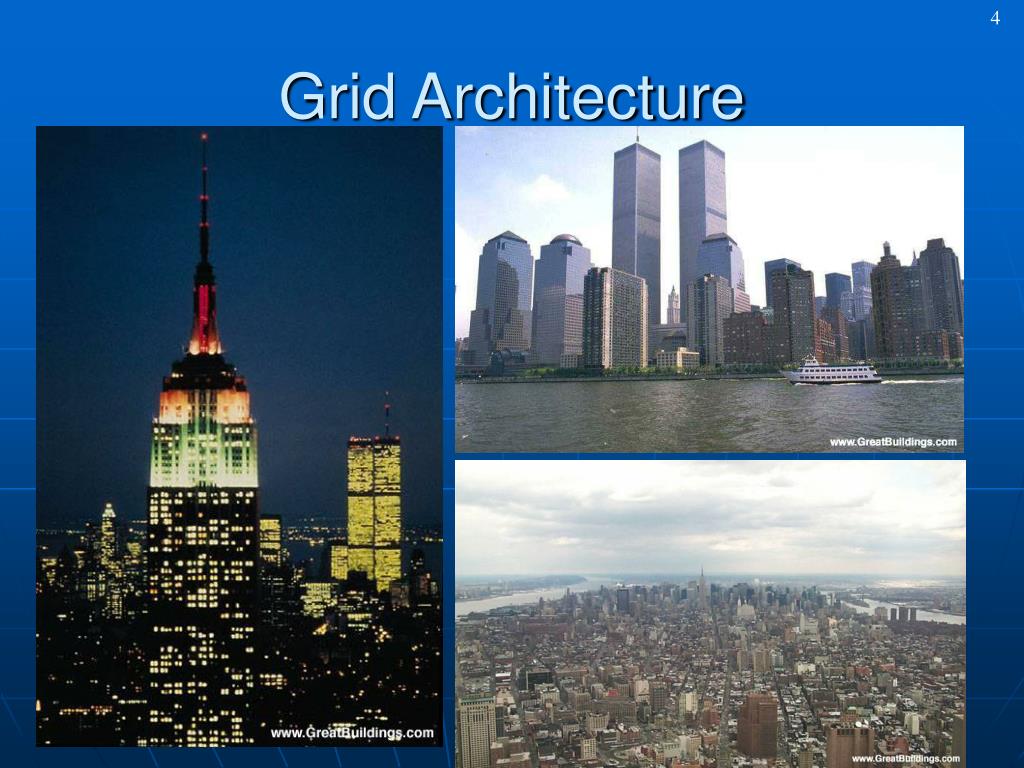 4

Grid Architecture

www.GreatBuildings.com

www.GreatBuildings.com

www.GreatBuildings.com